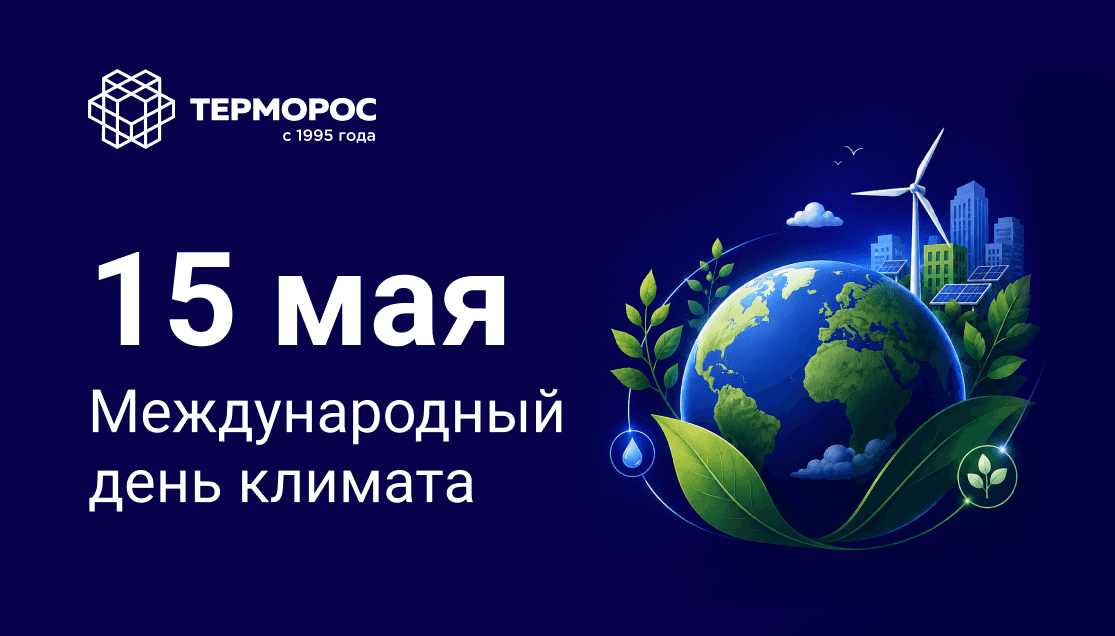 ТЕРМОРОС
с 1995 года

15 мая

Международный день климата